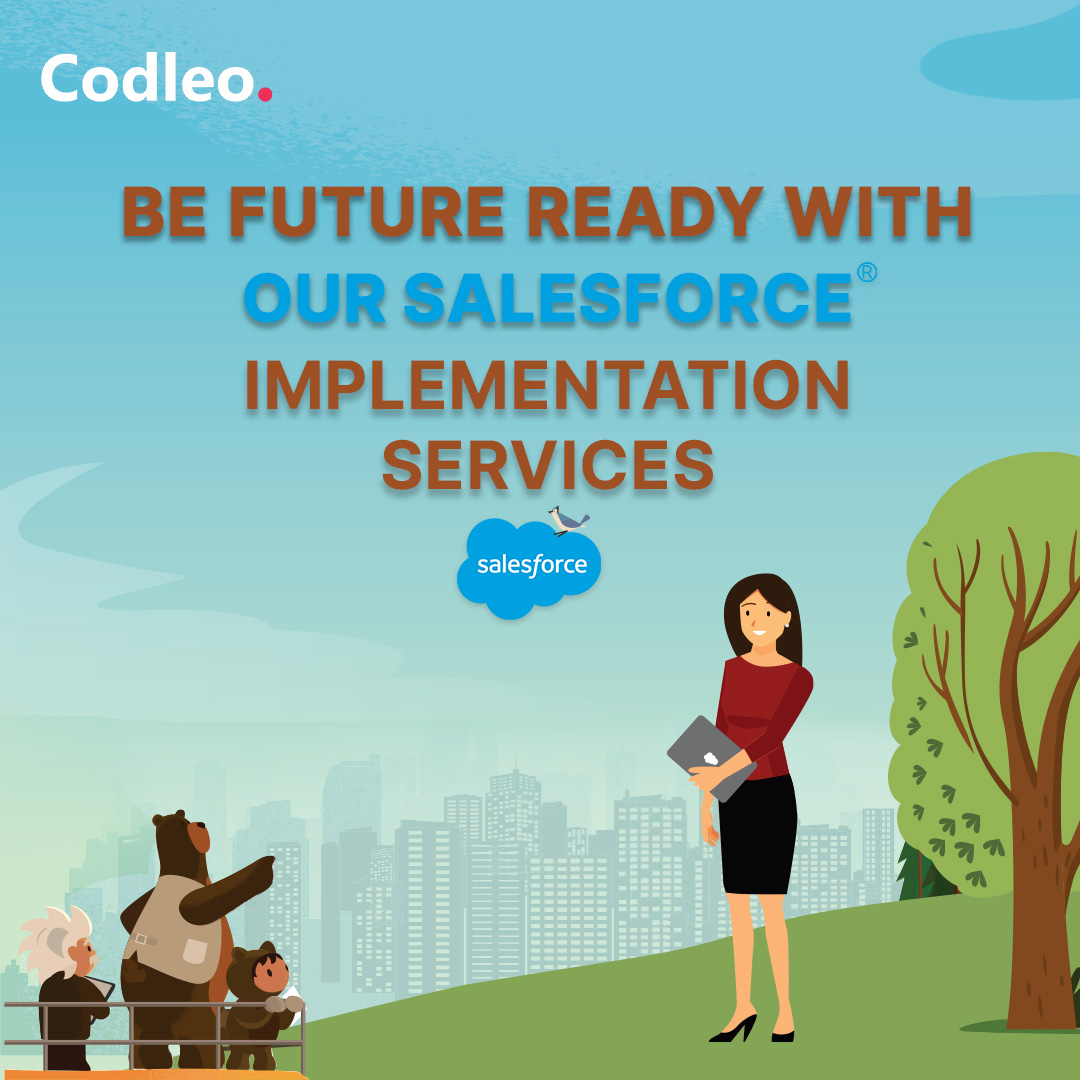 Codleo.

BE FUTURE READY WITH OUR SALESFORCE® IMPLEMENTATION SERVICES

salesforce